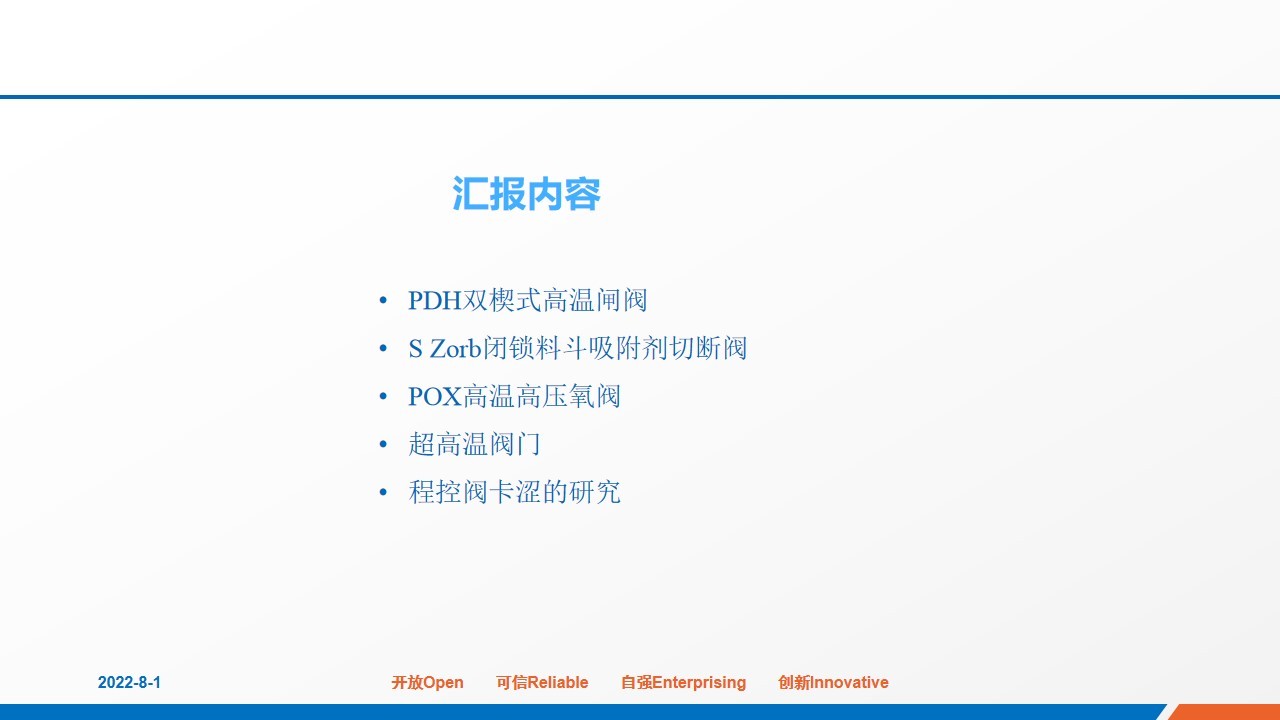 汇报内容

• PDH双楔式高温闸阀
• S Zorb闭锁料斗吸附剂切断阀
• POX高温高压氧阀
• 超高温阀门
• 程控阀卡涩的研究

2022-8-1

开放Open 可信Reliable 自强Enterprising 创新Innovative